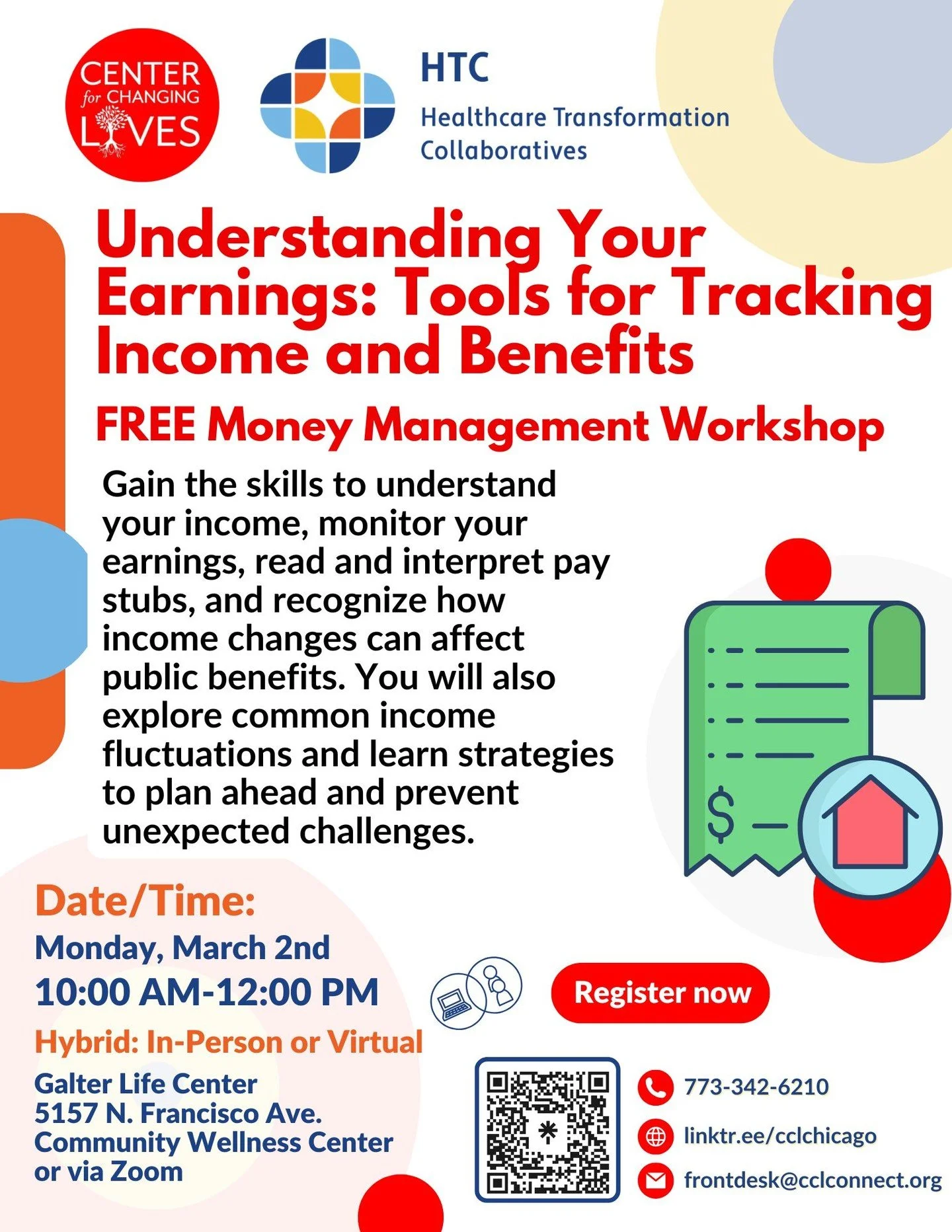 CENTER for CHANGING LIVES

HTC
Healthcare Transformation Collaboratives

Understanding Your Earnings: Tools for Tracking Income and Benefits

FREE Money Management Workshop

Gain the skills to understand your income, monitor your earnings, read and interpret pay stubs, and recognize how income changes can affect public benefits. You will also explore common income fluctuations and learn strategies to plan ahead and prevent unexpected challenges.

$

Date/Time:
Monday, March 2nd
10:00 AM-12:00 PM
Hybrid: In-Person or Virtual
Galter Life Center
5157 N. Francisco Ave.
Community Wellness Center
or via Zoom

Register now

773-342-6210
linktr.ee/cclchicago
frontdesk@cclconnect.org